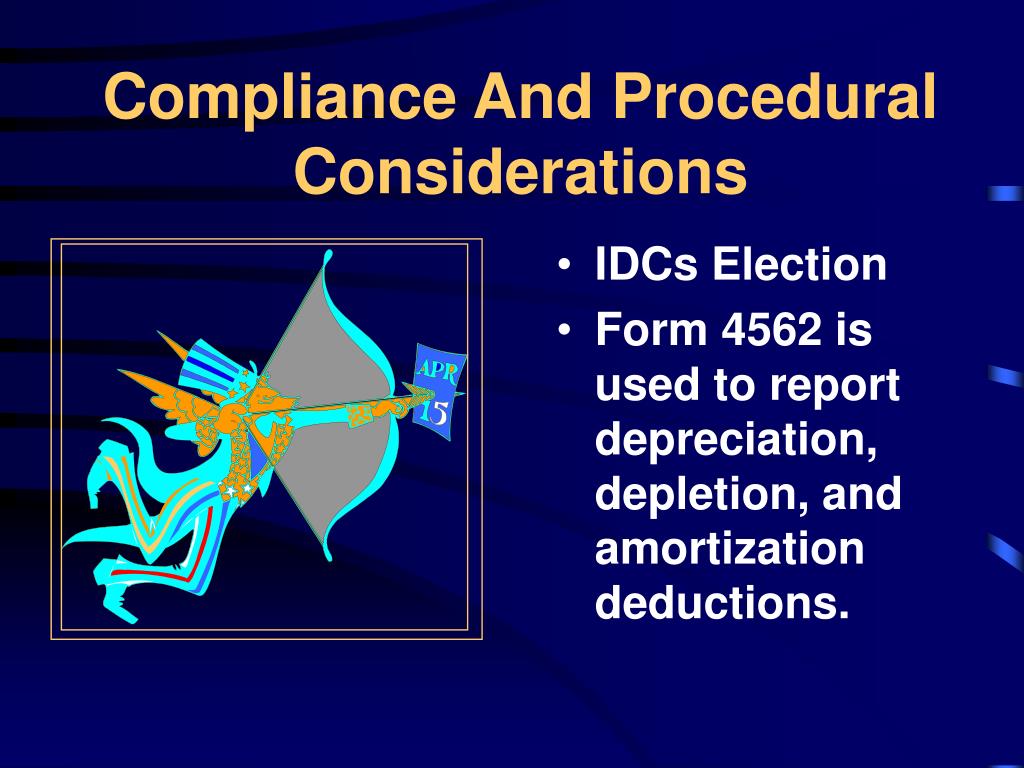 Compliance And Procedural Considerations

APR 15

• IDCs Election
• Form 4562 is used to report depreciation, depletion, and amortization deductions.